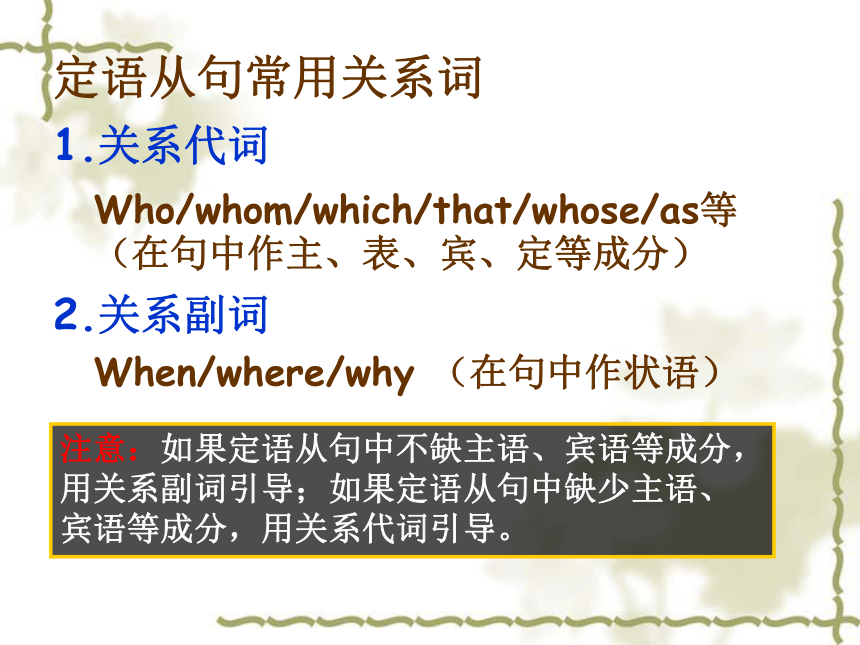 定语从句常用关系词

1.关系代词

Who/whom/which/that/whose/as等（在句中作主、表、宾、定等成分）

2.关系副词

When/where/why （在句中作状语）

注意：如果定语从句中不缺主语、宾语等成分，用关系副词引导；如果定语从句中缺少主语、宾语等成分，用关系代词引导。